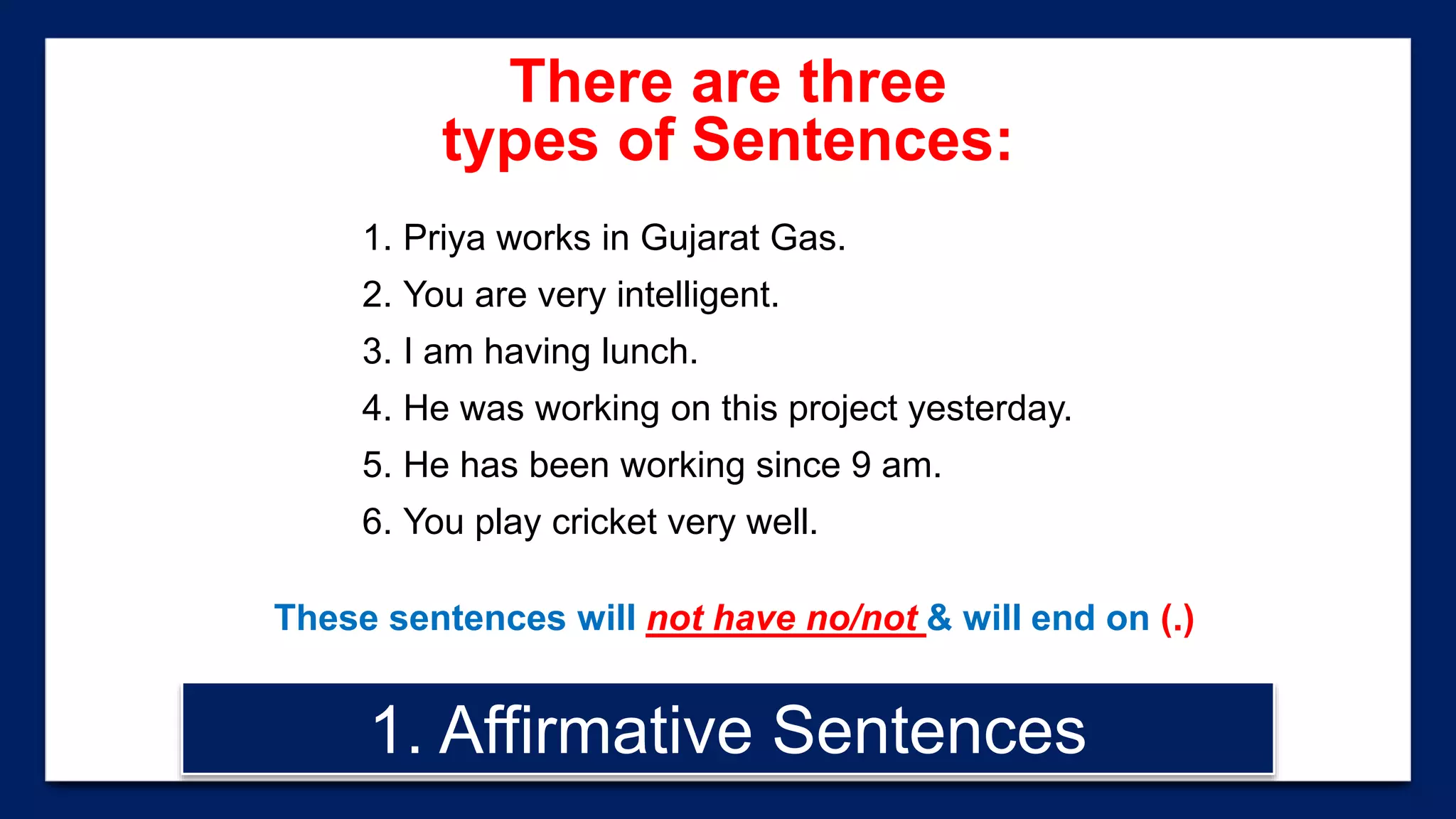 There are three types of Sentences:

1. Priya works in Gujarat Gas.
2. You are very intelligent.
3. I am having lunch.
4. He was working on this project yesterday.
5. He has been working since 9 am.
6. You play cricket very well.

These sentences will not have no/not & will end on (.)

1. Affirmative Sentences